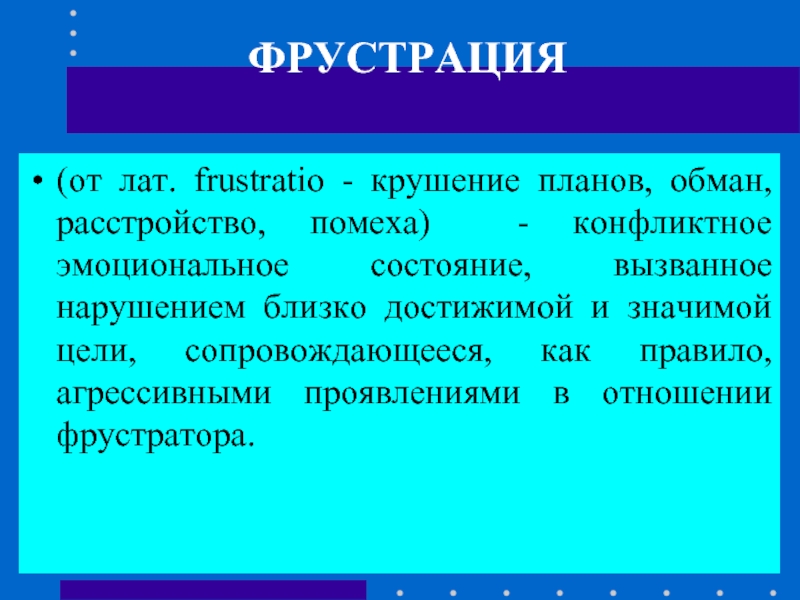 ФРУСТРАЦИЯ

• (от лат. frustratio - крушение планов, обман, расстройство, помеха) - конфликтное эмоциональное состояние, вызванное нарушением близко достижимой и значимой цели, сопровождающееся, как правило, агрессивными проявлениями в отношении фрустратора.